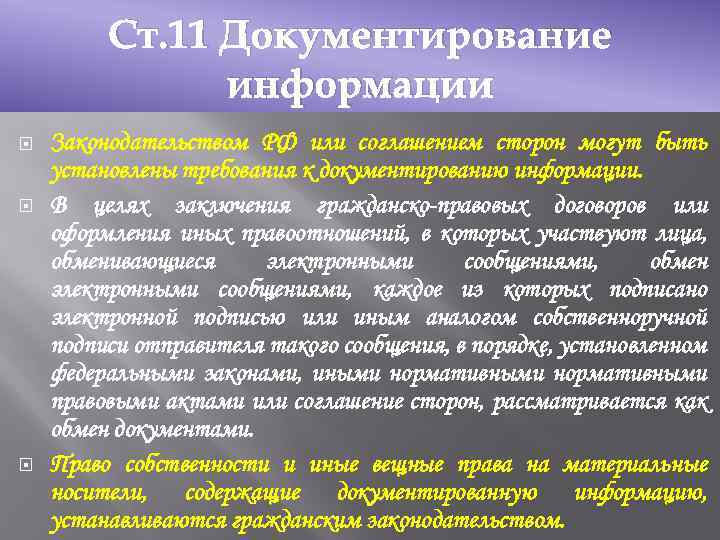 Ст.11 Документирование информации

Законодательством РФ или соглашением сторон могут быть установлены требования к документированию информации.

В целях заключения гражданско-правовых договоров или оформления иных правоотношений, в которых участвуют лица, обменивающиеся электронными сообщениями, обмен электронными сообщениями, каждое из которых подписано электронной подписью или иным аналогом собственноручной подписи отправителя такого сообщения, в порядке, установленном федеральными законами, иными нормативными нормативными правовыми актами или соглашение сторон, рассматривается как обмен документами.

Право собственности и иные вещные права на материальные носители, содержащие документированную информацию, устанавливаются гражданским законодательством.